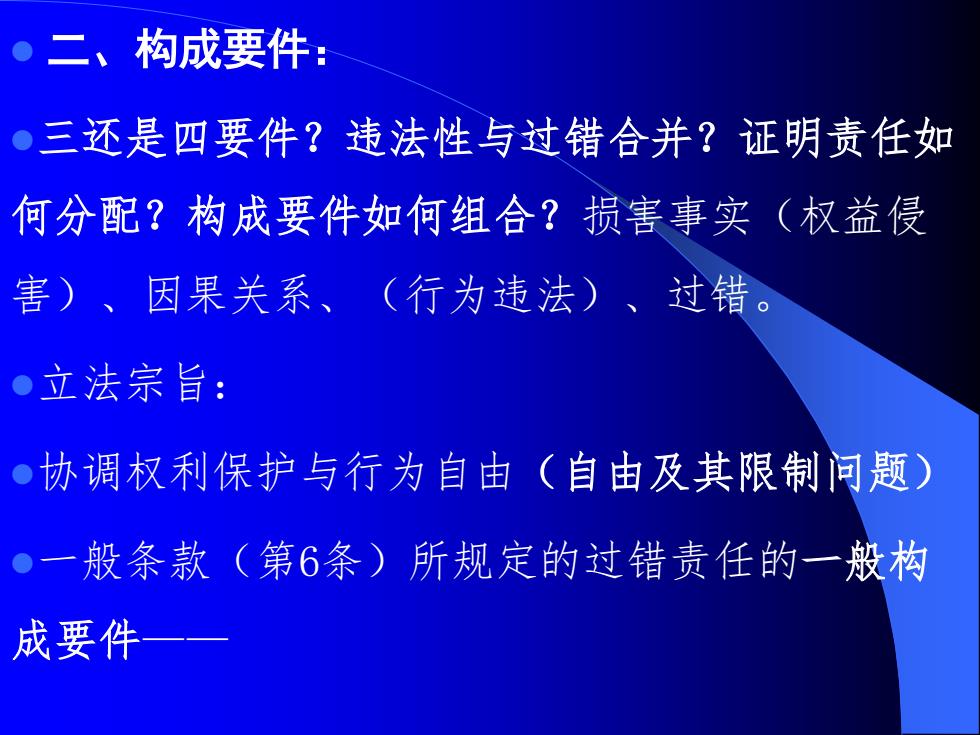 二、构成要件：

三还是四要件？违法性与过错合并？证明责任如何分配？构成要件如何组合？损害事实（权益侵害）、因果关系、（行为违法）、过错。

立法宗旨：

协调权利保护与行为自由（自由及其限制问题）

一般条款（第6条）所规定的过错责任的一般构成要件——